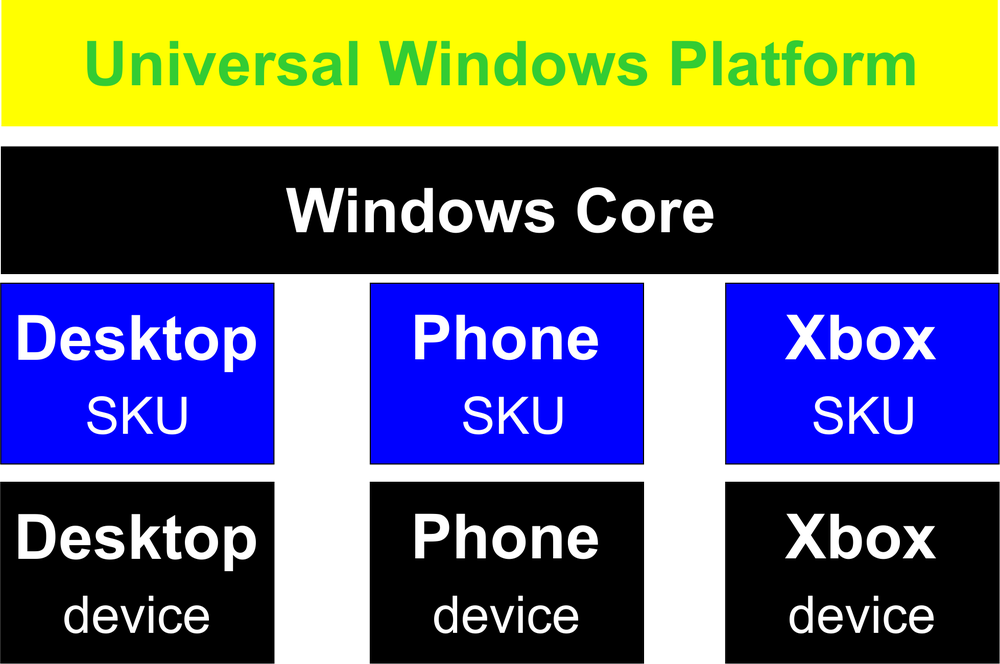 Universal Windows Platform

Windows Core

Desktop
SKU

Phone
SKU

Xbox
SKU

Desktop
device

Phone
device

Xbox
device